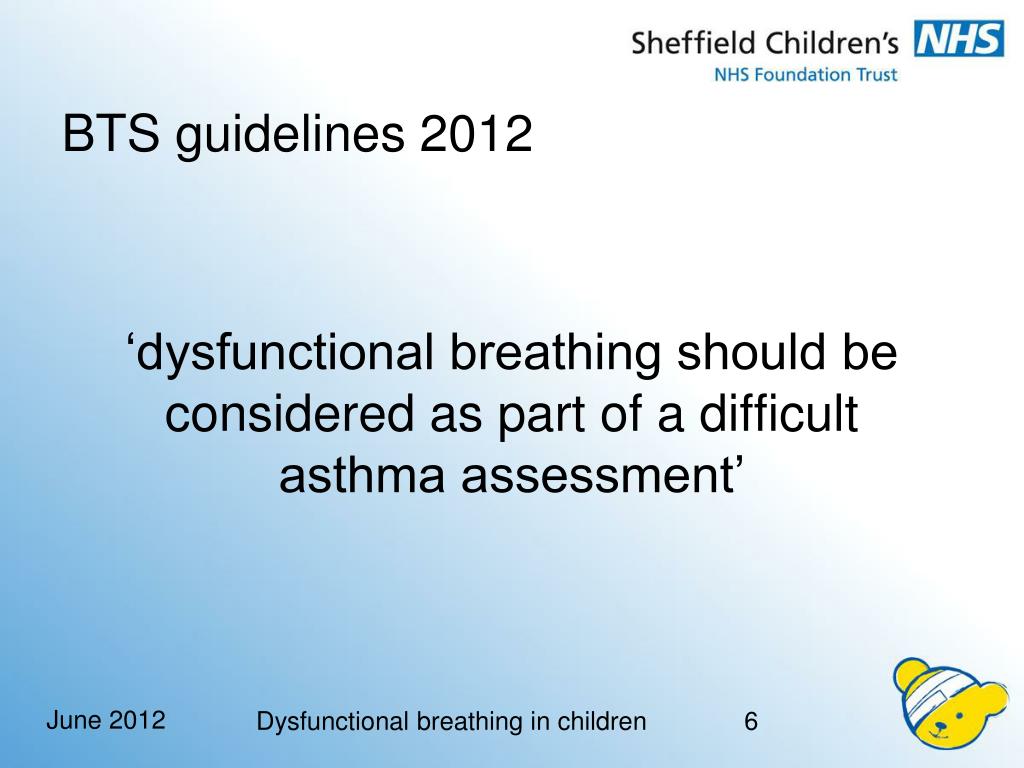 Sheffield Children's NHS
NHS Foundation Trust

BTS guidelines 2012

'dysfunctional breathing should be considered as part of a difficult asthma assessment'

June 2012

Dysfunctional breathing in children

6